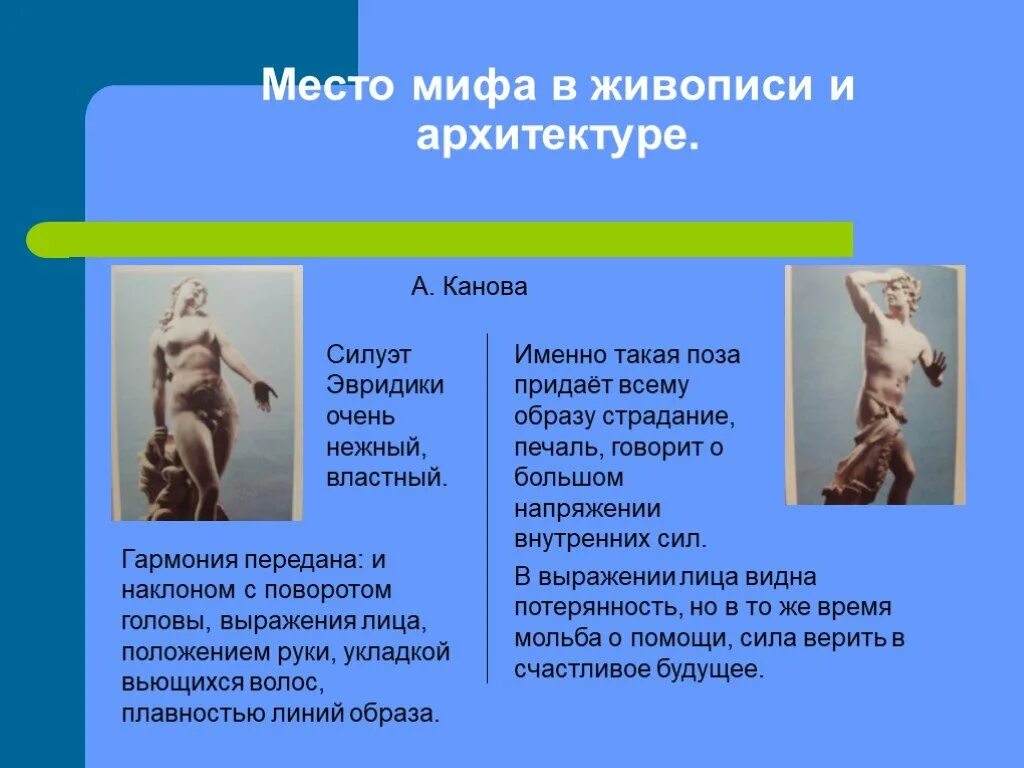 Место мифа в живописи и архитектуре.

А. Канова

Силуэт Эвридики очень нежный, властный.

Гармония передана: и наклоном с поворотом головы, выражения лица, положением руки, укладкой вьющихся волос, плавностью линий образа.

Именно такая поза придаёт всему образу страдание, печаль, говорит о большом напряжении внутренних сил.

В выражении лица видна потерянность, но в то же время мольба о помощи, сила верить в счастливое будущее.